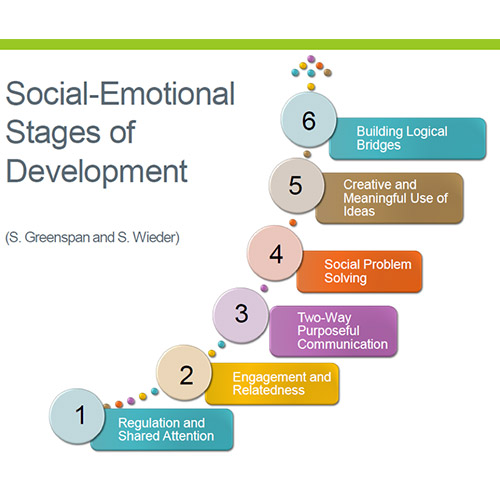 Social-Emotional Stages of Development

(S. Greenspan and S. Wieder)

6
Building Logical Bridges

5
Creative and Meaningful Use of Ideas

4
Social Problem Solving

3
Two-Way Purposeful Communication

2
Engagement and Relatedness

1
Regulation and Shared Attention